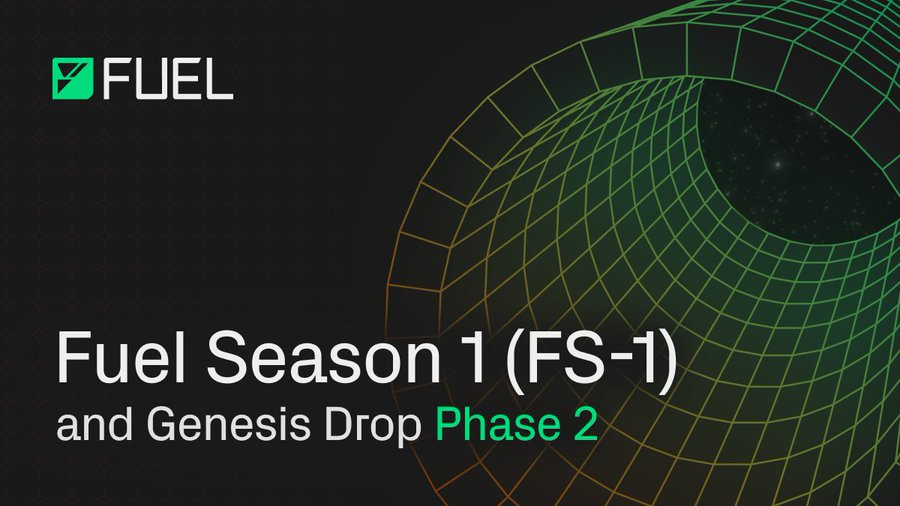 FUEL

Fuel Season 1 (FS-1)
and Genesis Drop Phase 2